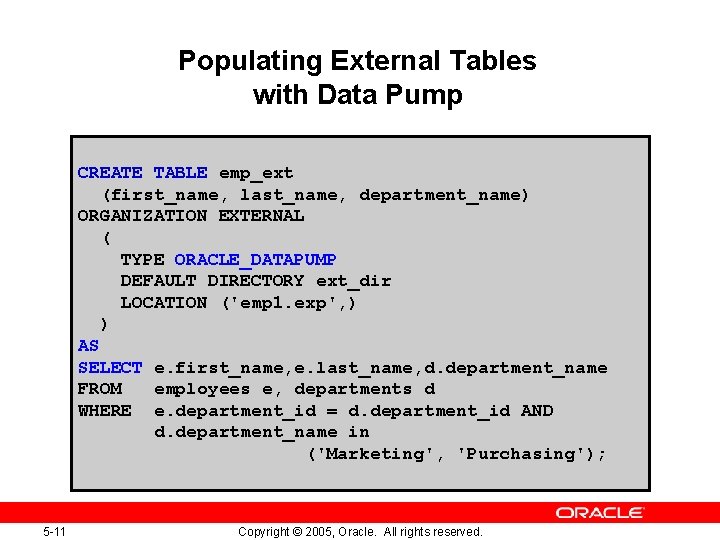 Populating External Tables with Data Pump

CREATE TABLE emp_ext
  (first_name, last_name, department_name)
ORGANIZATION EXTERNAL
  (
    TYPE ORACLE_DATAPUMP
    DEFAULT DIRECTORY ext_dir
    LOCATION ('emp1.exp',)
  )
AS
SELECT e.first_name,e.last_name,d.department_name
FROM   employees e, departments d
WHERE  e.department_id = d.department_id AND
       d.department_name in
                   ('Marketing', 'Purchasing');

ORACLE

5-11

Copyright © 2005, Oracle. All rights reserved.